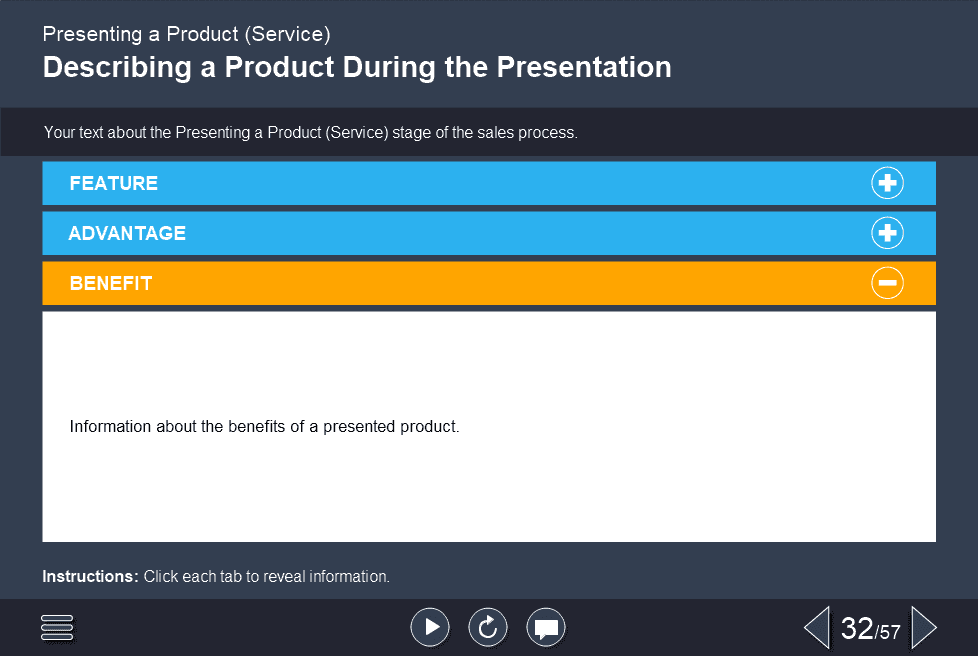 Presenting a Product (Service)
Describing a Product During the Presentation

Your text about the Presenting a Product (Service) stage of the sales process.

FEATURE

ADVANTAGE

BENEFIT

Information about the benefits of a presented product.

Instructions: Click each tab to reveal information.

32/57